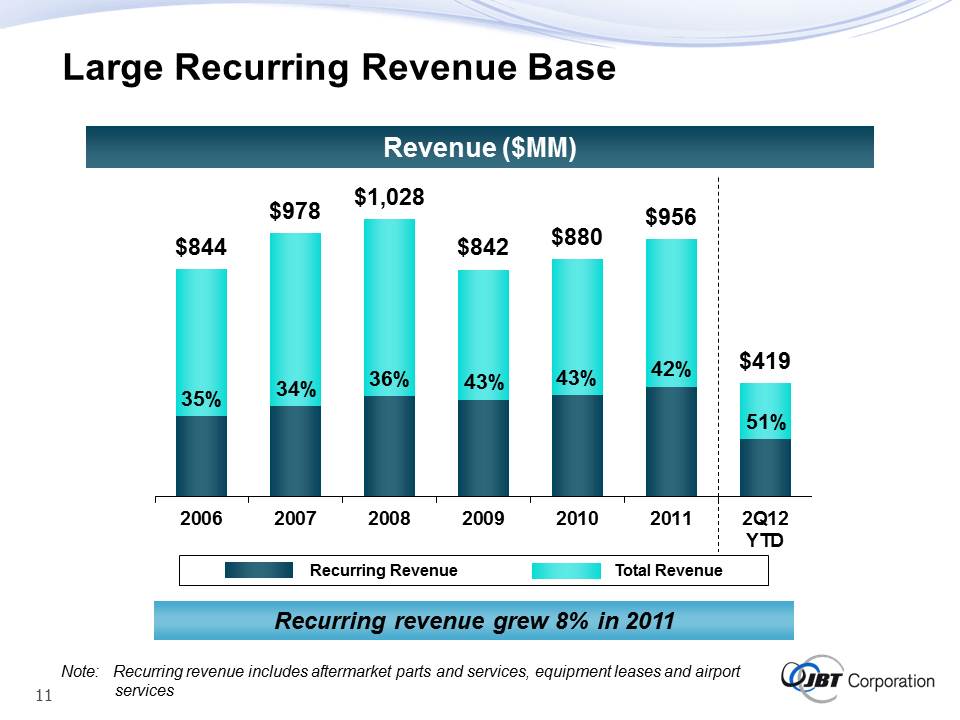 Large Recurring Revenue Base

Revenue ($MM)

$844 $978 $1,028 $842 $880 $956 $419

35% 34% 36% 43% 43% 42% 51%

2006 2007 2008 2009 2010 2011 2Q12 YTD

Recurring Revenue Total Revenue

Recurring revenue grew 8% in 2011

Note: Recurring revenue includes aftermarket parts and services, equipment leases and airport services

11

JBT Corporation